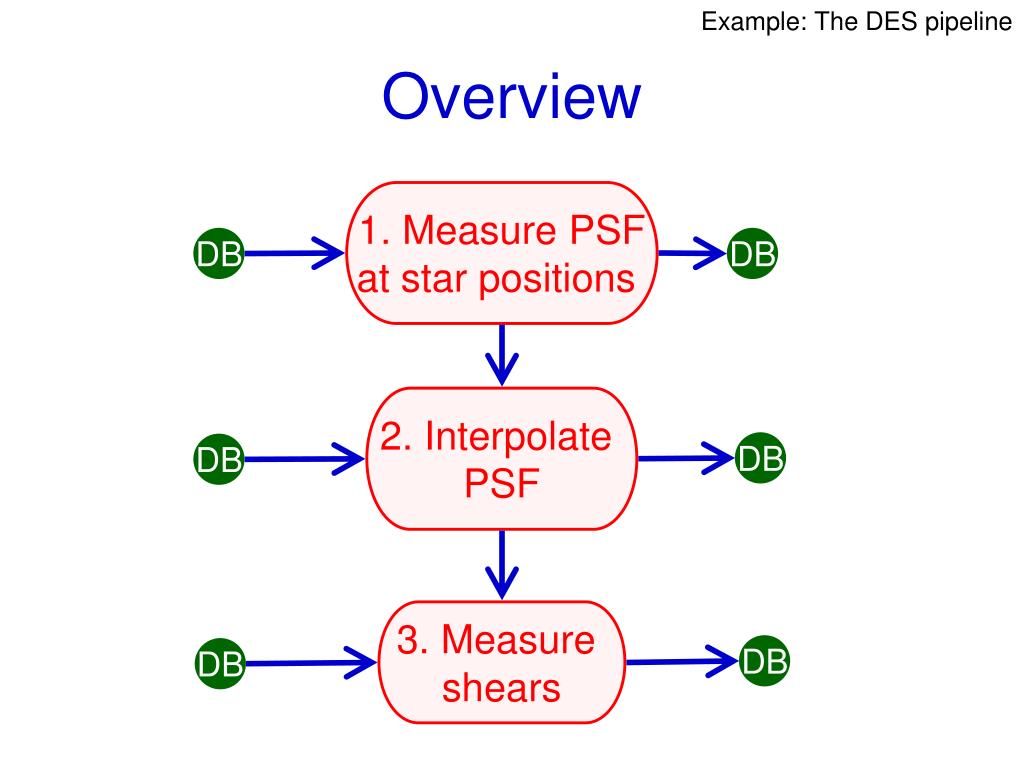 Example: The DES pipeline

Overview

DB

1. Measure PSF at star positions

DB

DB

2. Interpolate PSF

DB

DB

3. Measure shears

DB